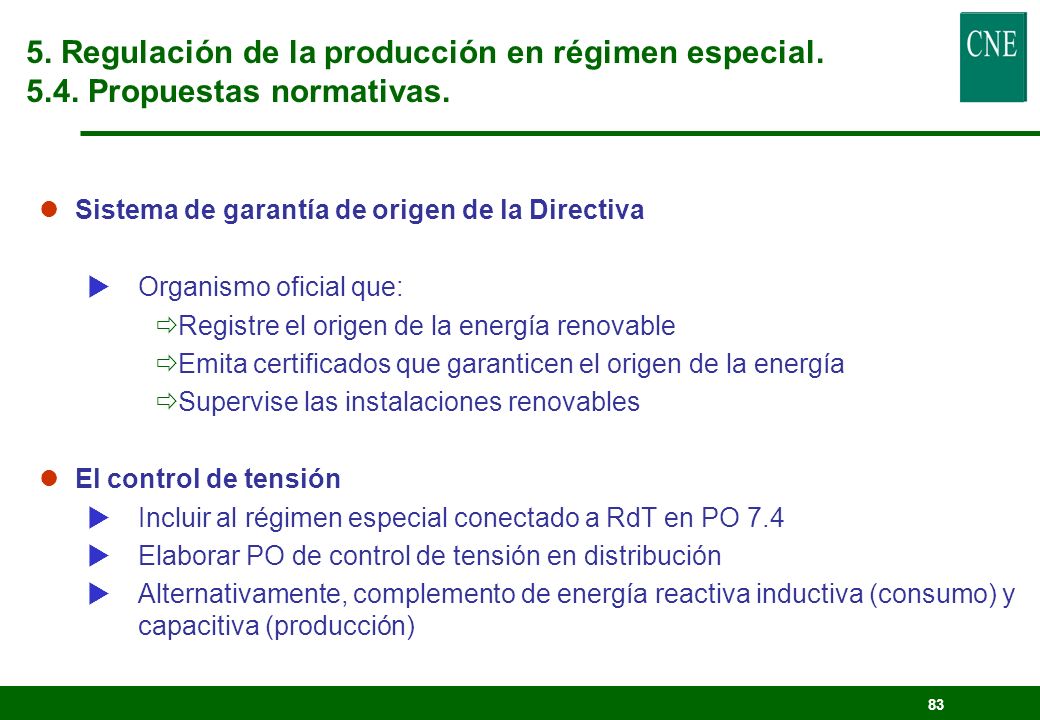 5. Regulación de la producción en régimen especial.
5.4. Propuestas normativas.

CNE

Sistema de garantía de origen de la Directiva

Organismo oficial que:

Registre el origen de la energía renovable

Emita certificados que garanticen el origen de la energía

Supervise las instalaciones renovables

El control de tensión

Incluir al régimen especial conectado a RdT en PO 7.4

Elaborar PO de control de tensión en distribución

Alternativamente, complemento de energía reactiva inductiva (consumo) y capacitiva (producción)

83